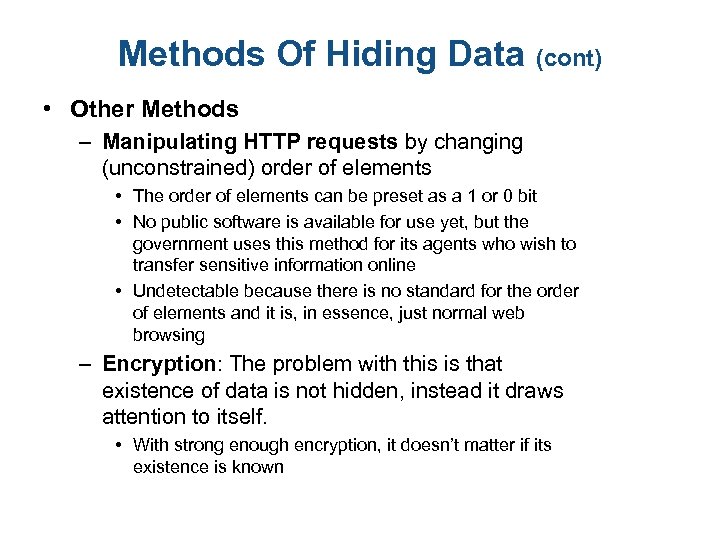 Methods Of Hiding Data (cont)

• Other Methods

– Manipulating HTTP requests by changing (unconstrained) order of elements

• The order of elements can be preset as a 1 or 0 bit

• No public software is available for use yet, but the government uses this method for its agents who wish to transfer sensitive information online

• Undetectable because there is no standard for the order of elements and it is, in essence, just normal web browsing

– Encryption: The problem with this is that existence of data is not hidden, instead it draws attention to itself.

• With strong enough encryption, it doesn't matter if its existence is known